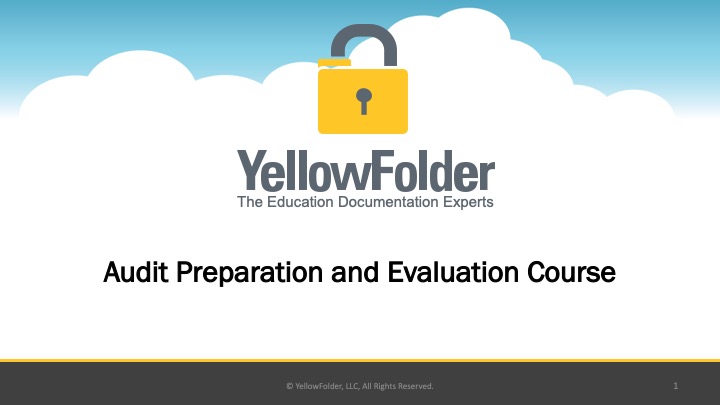 YellowFolder
The Education Documentation Experts

Audit Preparation and Evaluation Course

© YellowFolder, LLC, All Rights Reserved.

1